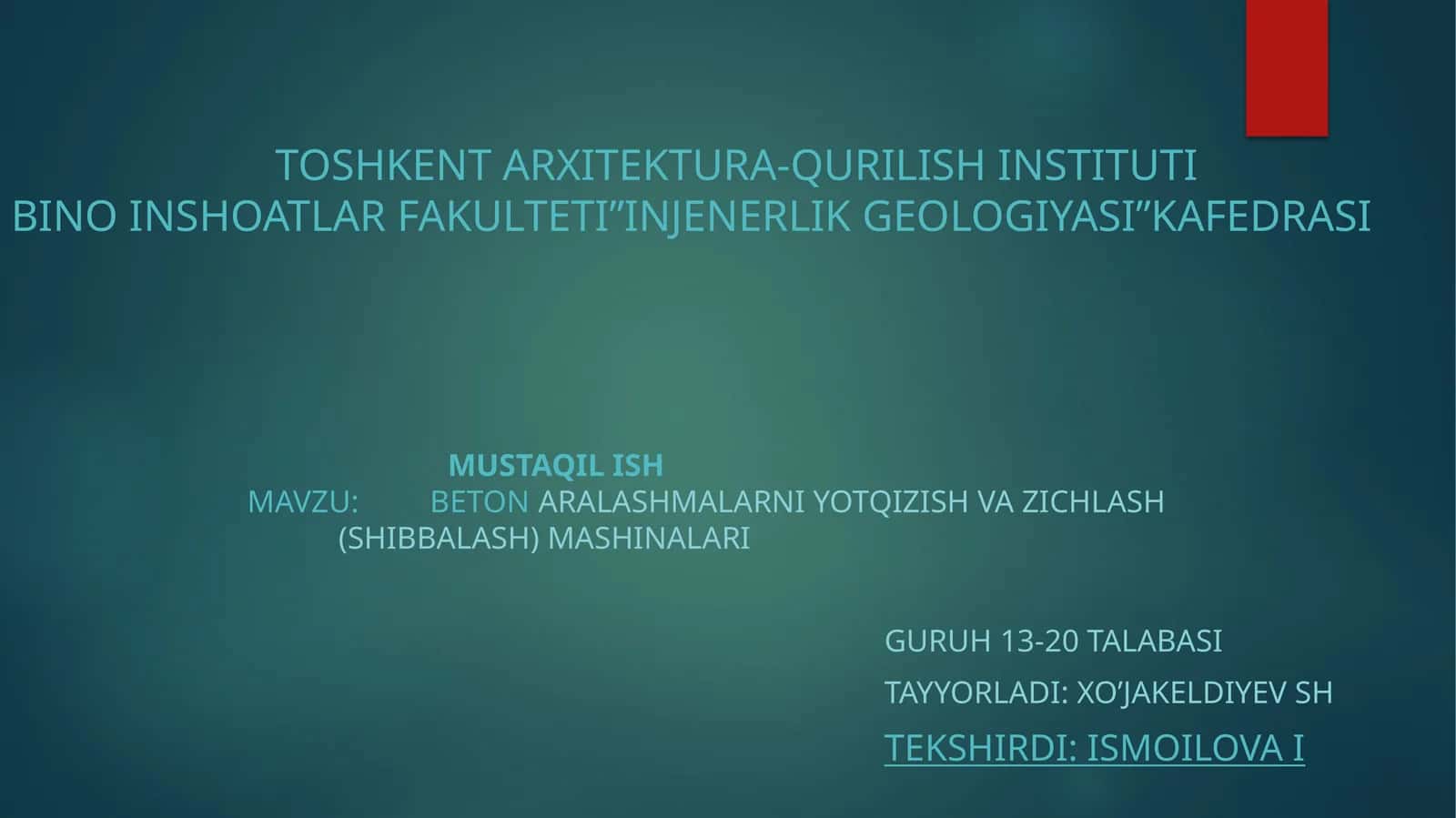 TOSHKENT ARXITEKTURA-QURILISH INSTITUTI
BINO INSHOATLAR FAKULTETI”INJENERLIK GEOLOGIYASI”KAFEDRASI

MUSTAQIL ISH
MAVZU: BETON ARALASHMALARNI YOTQIZISH VA ZICHLASH (SHIBBALASH) MASHINALARI

GURUH 13-20 TALABASI

TAYYORLADI: XO’JAKELDIYEV SH

TEKSHIRDI: ISMOILOVA I